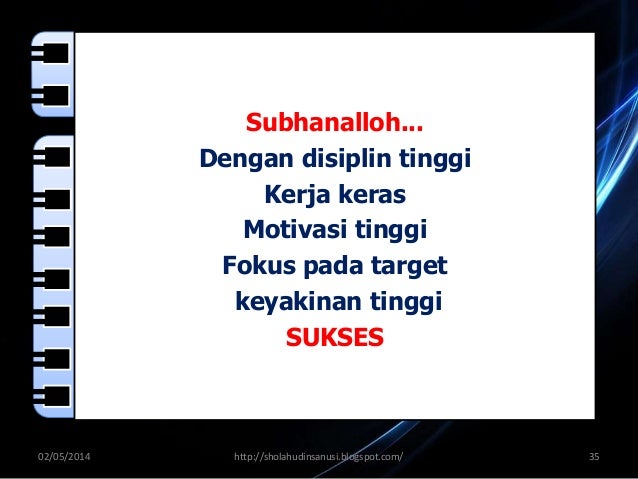 Subhanalloh...
Dengan disiplin tinggi
Kerja keras
Motivasi tinggi
Fokus pada target
keyakinan tinggi
SUKSES

02/05/2014
http://sholahudinsanusi.blogspot.com/
35